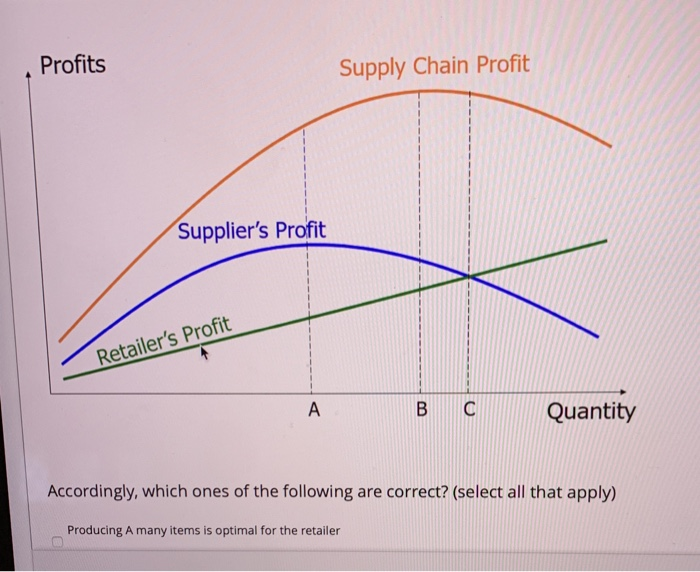 Profits

Supply Chain Profit

Supplier's Profit

Retailer's Profit

A

B

C

Quantity

Accordingly, which ones of the following are correct? (select all that apply)

Producing A many items is optimal for the retailer